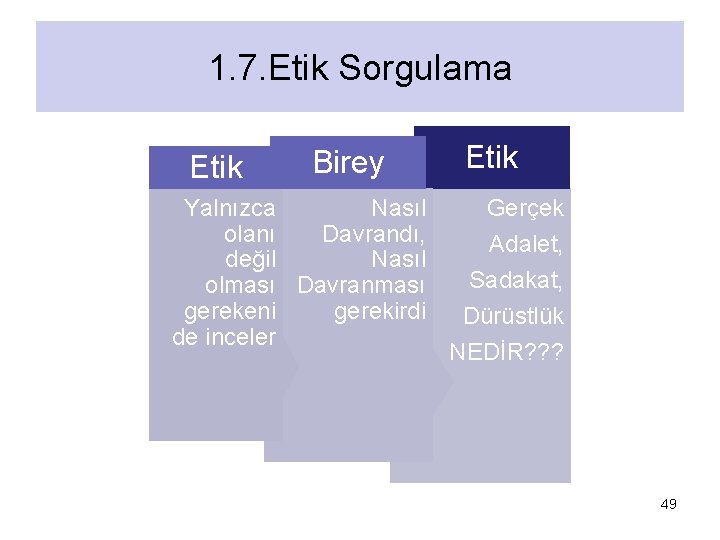 1.7.Etik Sorgulama

Etik

Yalnızca olanı değil olması gerekeni de inceler

Birey

Nasıl Davrandı, Nasıl Davranması gerekirdi

Etik

Gerçek

Adalet,

Sadakat,

Dürüstlük

NEDİR???

49